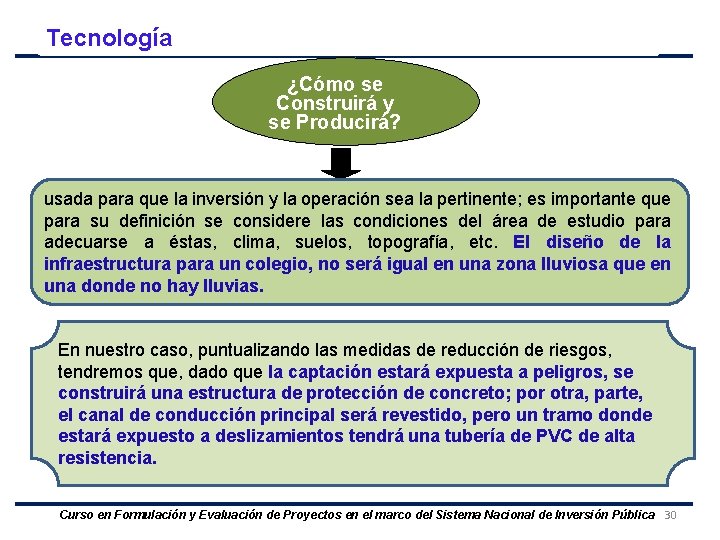 Tecnología

¿Cómo se Construirá y se Producirá?

usada para que la inversión y la operación sea la pertinente; es importante que para su definición se considere las condiciones del área de estudio para adecuarse a éstas, clima, suelos, topografía, etc. El diseño de la infraestructura para un colegio, no será igual en una zona lluviosa que en una donde no hay lluvias.

En nuestro caso, puntualizando las medidas de reducción de riesgos, tendremos que, dado que la captación estará expuesta a peligros, se construirá una estructura de protección de concreto; por otra, parte, el canal de conducción principal será revestido, pero un tramo donde estará expuesto a deslizamientos tendrá una tubería de PVC de alta resistencia.

Curso en Formulación y Evaluación de Proyectos en el marco del Sistema Nacional de Inversión Pública 30